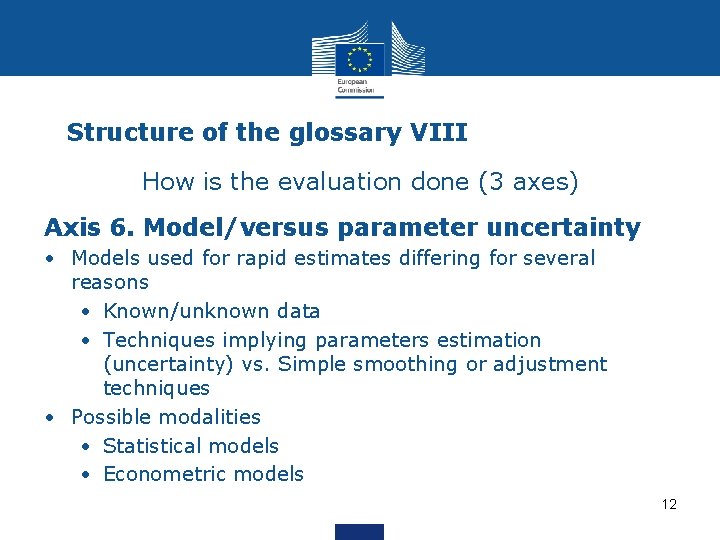 European Commission

Structure of the glossary VIII

How is the evaluation done (3 axes)

Axis 6. Model/versus parameter uncertainty

• Models used for rapid estimates differing for several reasons
  • Known/unknown data
  • Techniques implying parameters estimation (uncertainty) vs. Simple smoothing or adjustment techniques
• Possible modalities
  • Statistical models
  • Econometric models

12